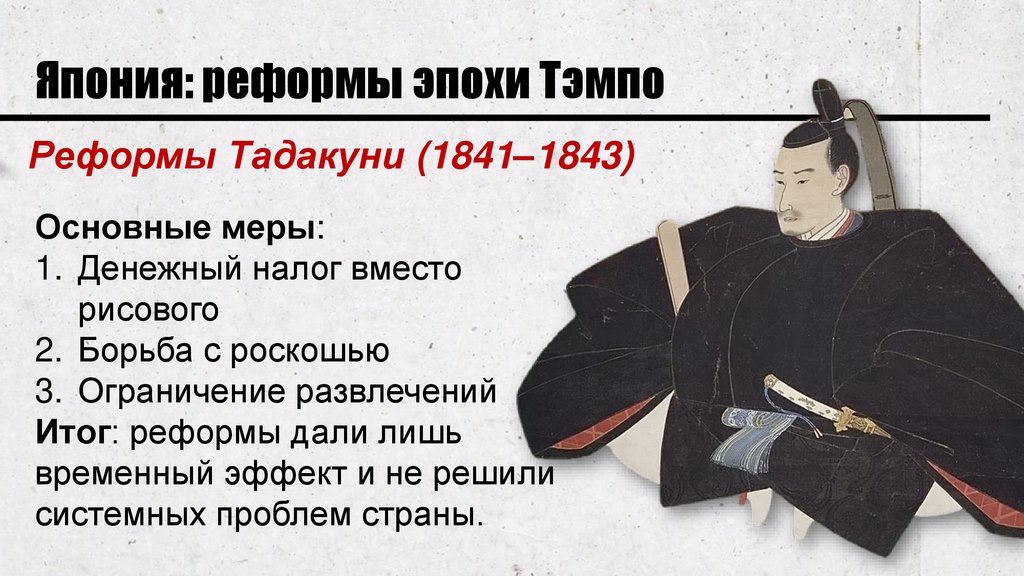 Япония: реформы эпохи Тэмпо

Реформы Тадакуни (1841–1843)

Основные меры:
1. Денежный налог вместо рисового
2. Борьба с роскошью
3. Ограничение развлечений
Итог: реформы дали лишь временный эффект и не решили системных проблем страны.